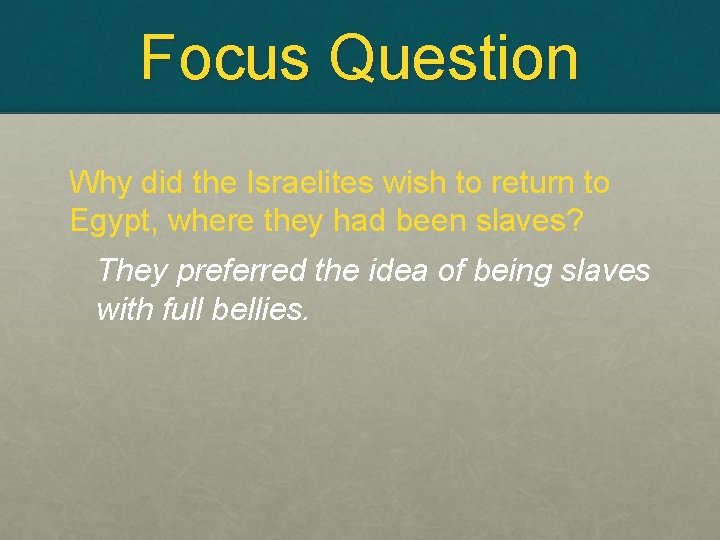 Focus Question

Why did the Israelites wish to return to Egypt, where they had been slaves?

They preferred the idea of being slaves with full bellies.